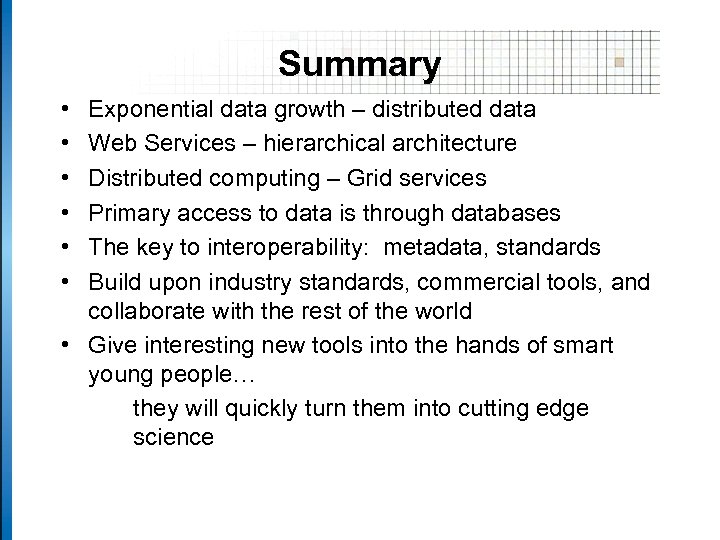 Summary

• Exponential data growth – distributed data
• Web Services – hierarchical architecture
• Distributed computing – Grid services
• Primary access to data is through databases
• The key to interoperability: metadata, standards
• Build upon industry standards, commercial tools, and collaborate with the rest of the world
• Give interesting new tools into the hands of smart young people…

they will quickly turn them into cutting edge science